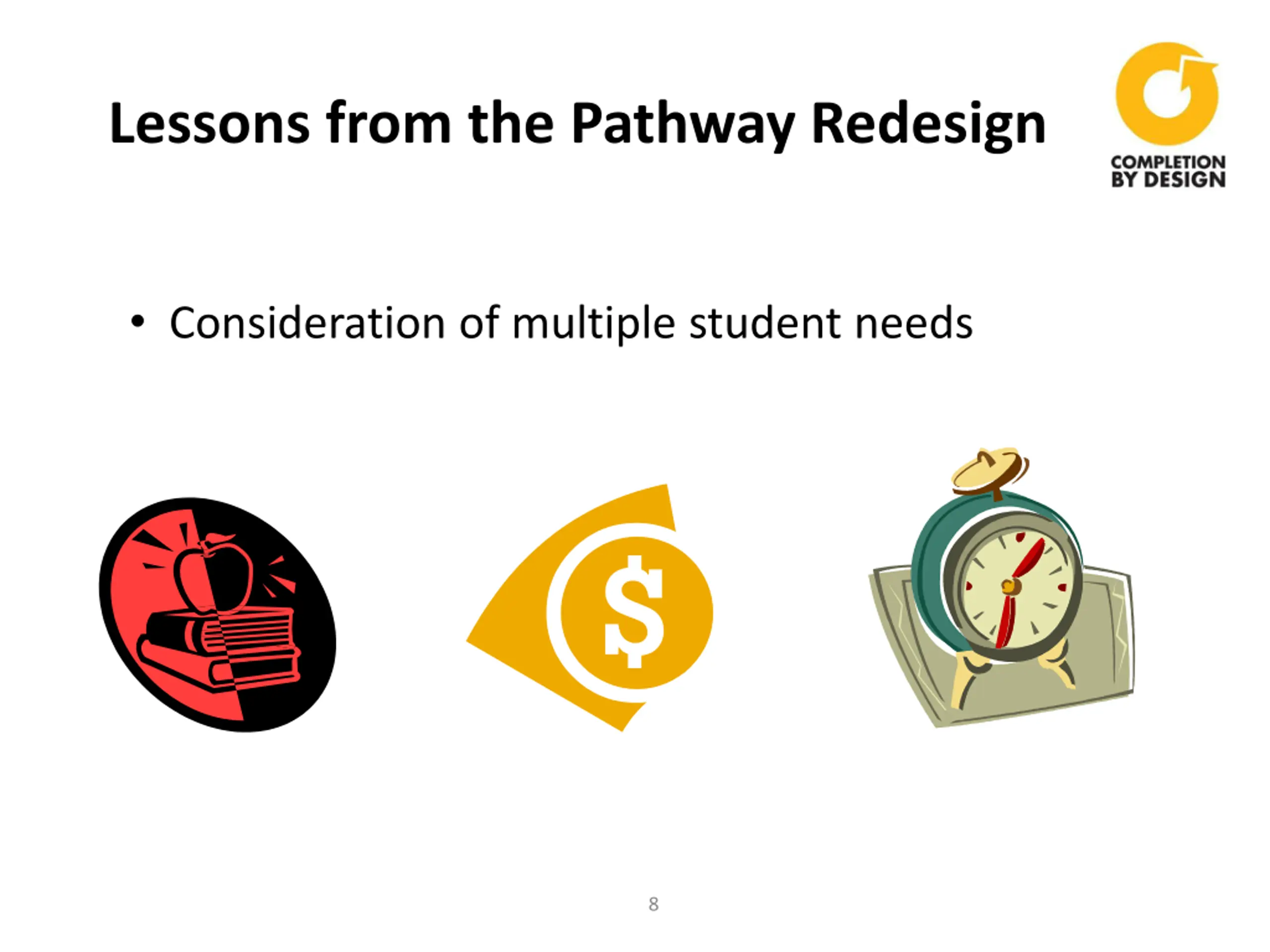 Lessons from the Pathway Redesign

COMPLETION BY DESIGN

• Consideration of multiple student needs

$

8